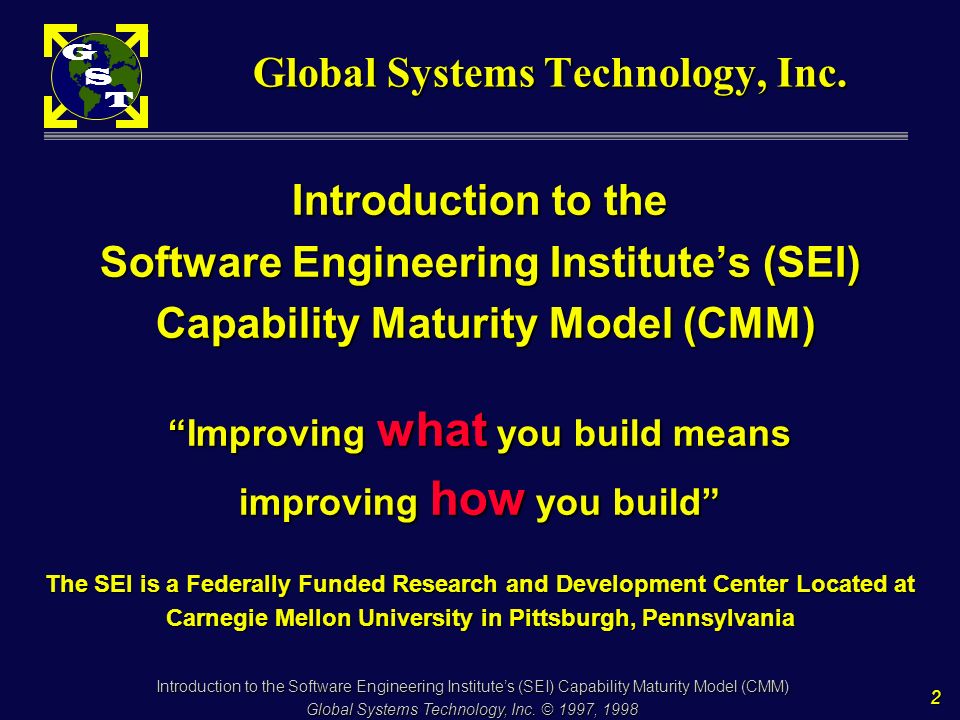 G
S
T

Global Systems Technology, Inc.

Introduction to the
Software Engineering Institute's (SEI)
Capability Maturity Model (CMM)

"Improving what you build means improving how you build"

The SEI is a Federally Funded Research and Development Center Located at Carnegie Mellon University in Pittsburgh, Pennsylvania

Introduction to the Software Engineering Institute's (SEI) Capability Maturity Model (CMM)
Global Systems Technology, Inc. © 1997, 1998

2